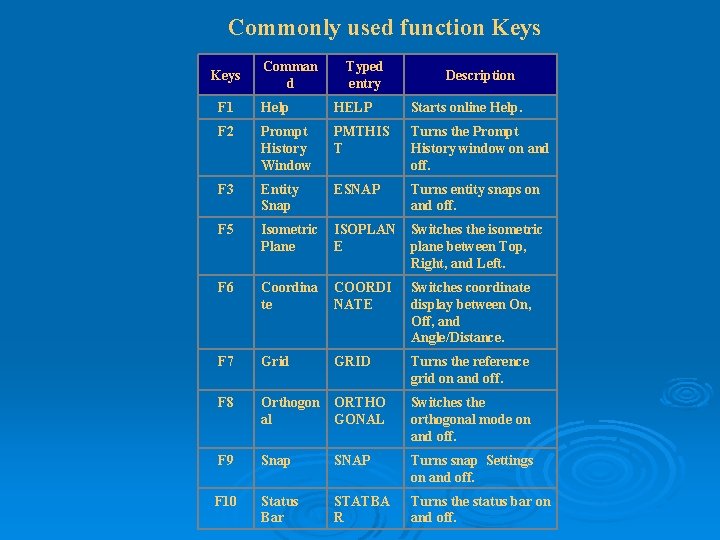 Commonly used function Keys

| Keys | Command | Typed entry | Description |
|---|---|---|---|
| F1 | Help | HELP | Starts online Help. |
| F2 | Prompt History Window | PMTHIST | Turns the Prompt History window on and off. |
| F3 | Entity Snap | ESNAP | Turns entity snaps on and off. |
| F5 | Isometric Plane | ISOPLANE | Switches the isometric plane between Top, Right, and Left. |
| F6 | Coordinate | COORDINATE | Switches coordinate display between On, Off, and Angle/Distance. |
| F7 | Grid | GRID | Turns the reference grid on and off. |
| F8 | Orthogonal | ORTHOGONAL | Switches the orthogonal mode on and off. |
| F9 | Snap | SNAP | Turns snap Settings on and off. |
| F10 | Status Bar | STATBAR | Turns the status bar on and off. |